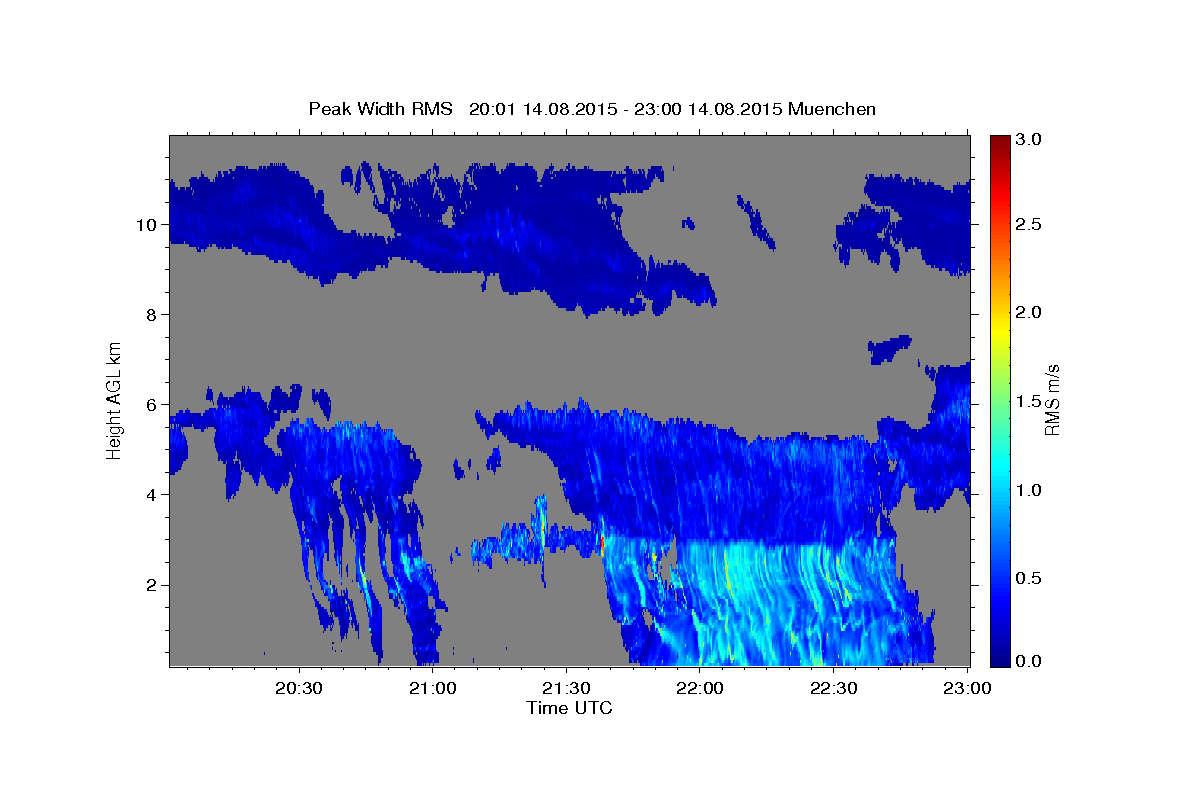 Peak Width RMS 20:01 14.08.2015 - 23:00 14.08.2015 Muenchen

Height AGL km

10
8
6
4
2

20:30
21:00
21:30
22:00
22:30
23:00

Time UTC

3.0
2.5
2.0
1.5
1.0
0.5
0.0

RMS m/s